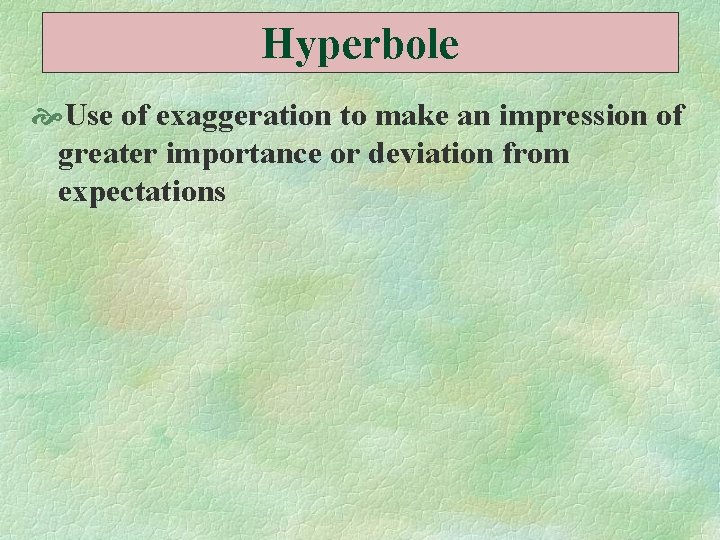 Hyperbole

Use of exaggeration to make an impression of greater importance or deviation from expectations